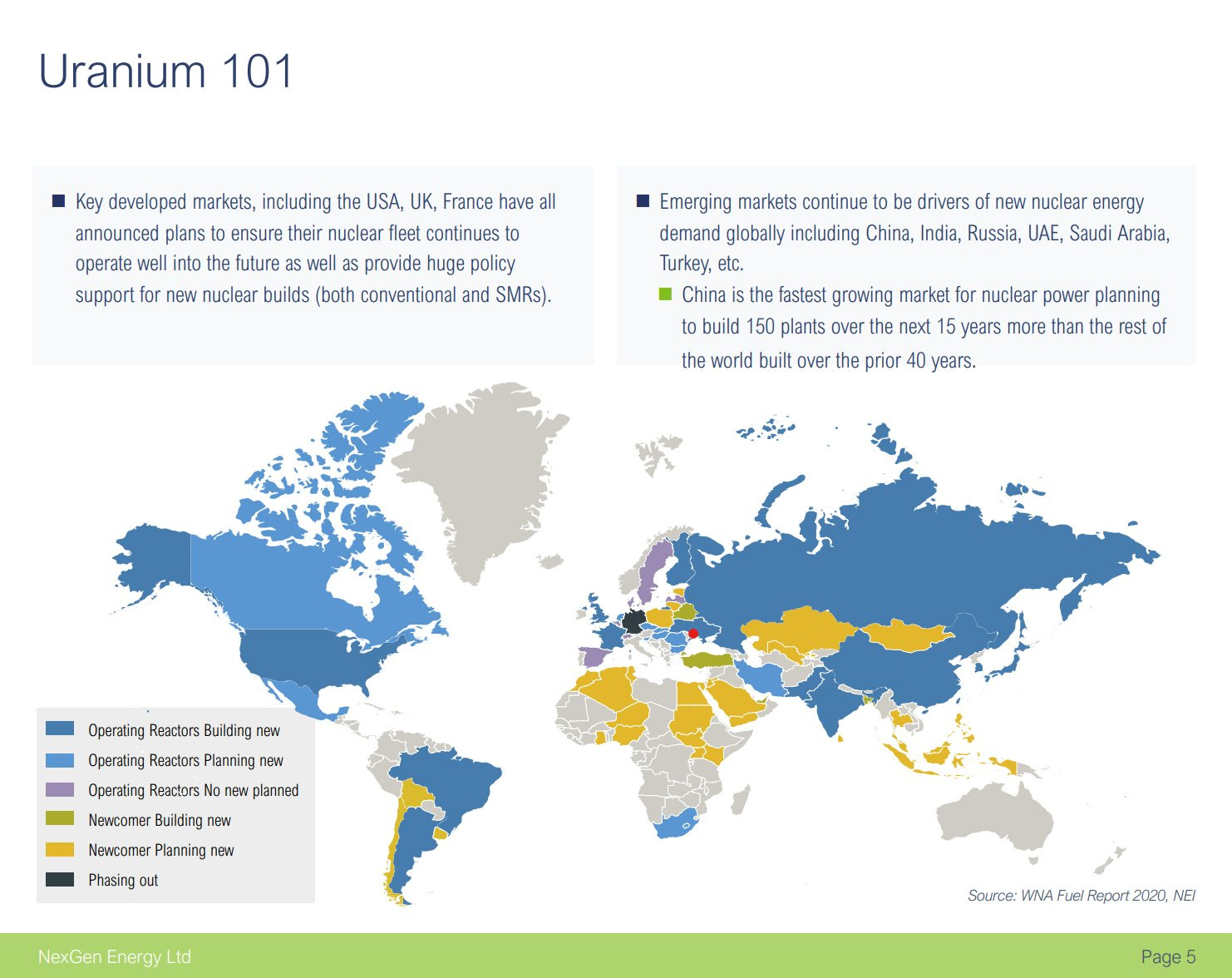 Uranium 101

Key developed markets, including the USA, UK, France have all announced plans to ensure their nuclear fleet continues to operate well into the future as well as provide huge policy support for new nuclear builds (both conventional and SMRs).

Emerging markets continue to be drivers of new nuclear energy demand globally including China, India, Russia, UAE, Saudi Arabia, Turkey, etc.

China is the fastest growing market for nuclear power planning to build 150 plants over the next 15 years more than the rest of the world built over the prior 40 years.

Operating Reactors Building new
Operating Reactors Planning new
Operating Reactors No new planned
Newcomer Building new
Newcomer Planning new
Phasing out

Source: WNA Fuel Report 2020, NEI

NexGen Energy Ltd

Page 5